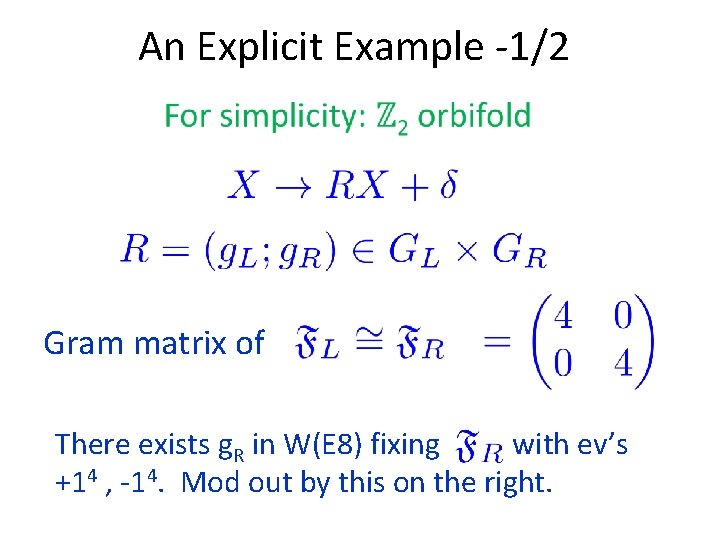 An Explicit Example -1/2

For simplicity: $\mathbb{Z}_2$ orbifold

$X \to RX + \delta$

$R = (g_L; g_R) \in G_L \times G_R$

Gram matrix of $\mathfrak{F}_L \cong \mathfrak{F}_R = \begin{pmatrix} 4 & 0 \\ 0 & 4 \end{pmatrix}$

There exists $g_R$ in W(E8) fixing $\mathfrak{F}_R$ with ev's $+1^4$ , $-1^4$. Mod out by this on the right.